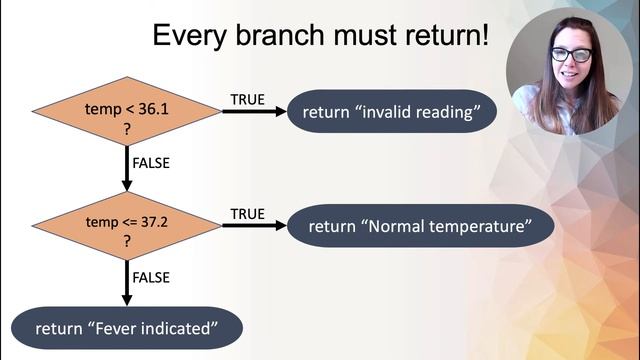 Every branch must return!

temp < 36.1
?

TRUE

return “invalid reading”

FALSE

temp <= 37.2
?

TRUE

return “Normal temperature”

FALSE

return “Fever indicated”